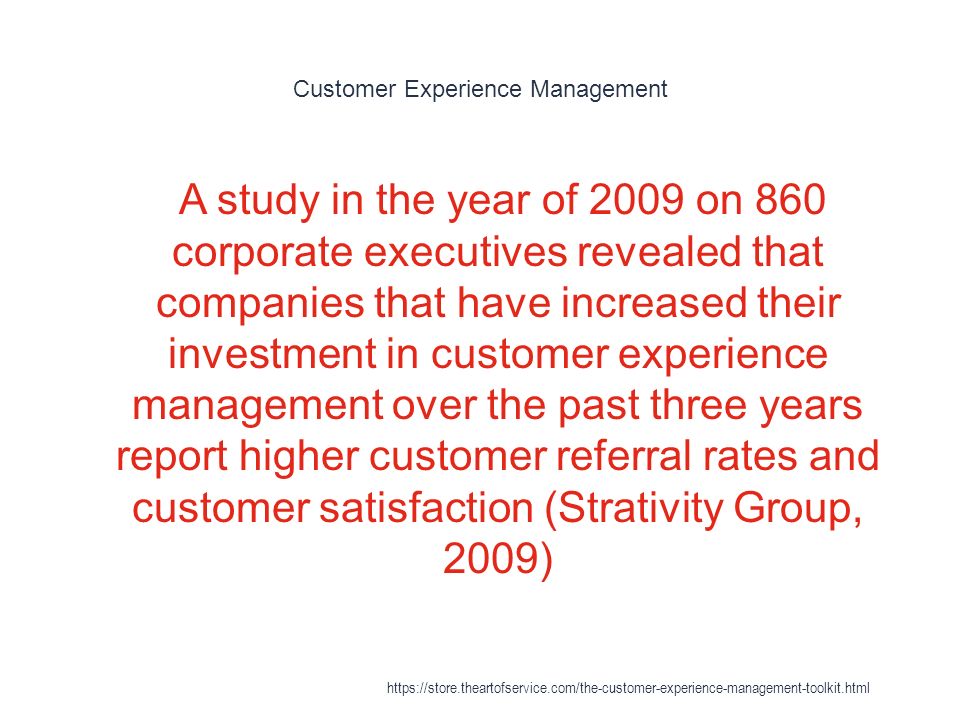 Customer Experience Management

A study in the year of 2009 on 860 corporate executives revealed that companies that have increased their investment in customer experience management over the past three years report higher customer referral rates and customer satisfaction (Strativity Group, 2009)

https://store.theartofservice.com/the-customer-experience-management-toolkit.html